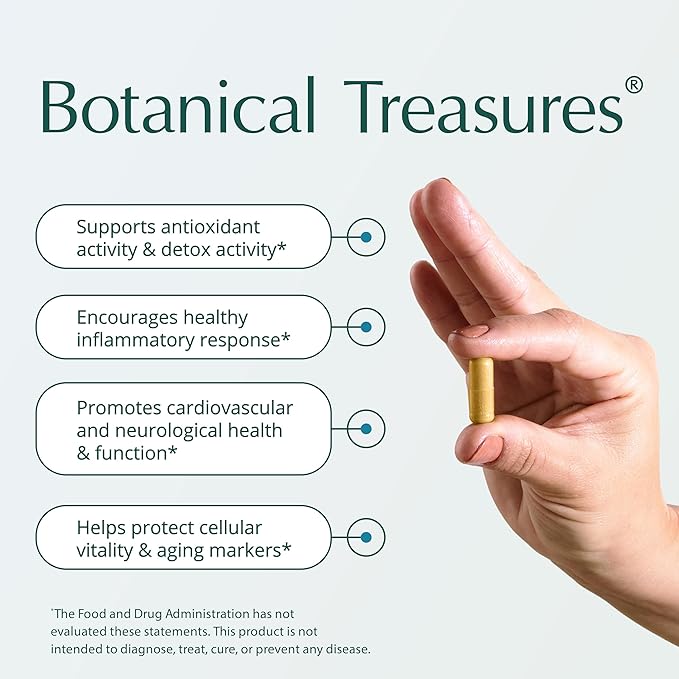 Botanical Treasures®

Supports antioxidant activity & detox activity*

Encourages healthy inflammatory response*

Promotes cardiovascular and neurological health & function*

Helps protect cellular vitality & aging markers*

*The Food and Drug Administration has not evaluated these statements. This product is not intended to diagnose, treat, cure, or prevent any disease.